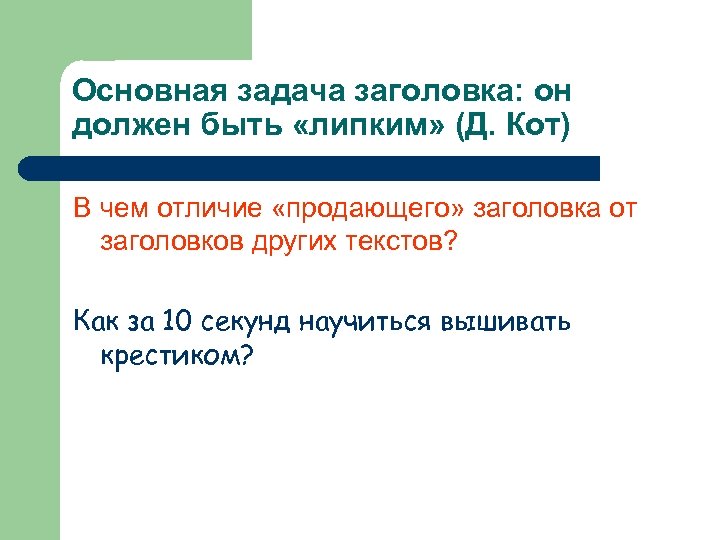 Основная задача заголовка: он должен быть «липким» (Д. Кот)

В чем отличие «продающего» заголовка от заголовков других текстов?

Как за 10 секунд научиться вышивать крестиком?